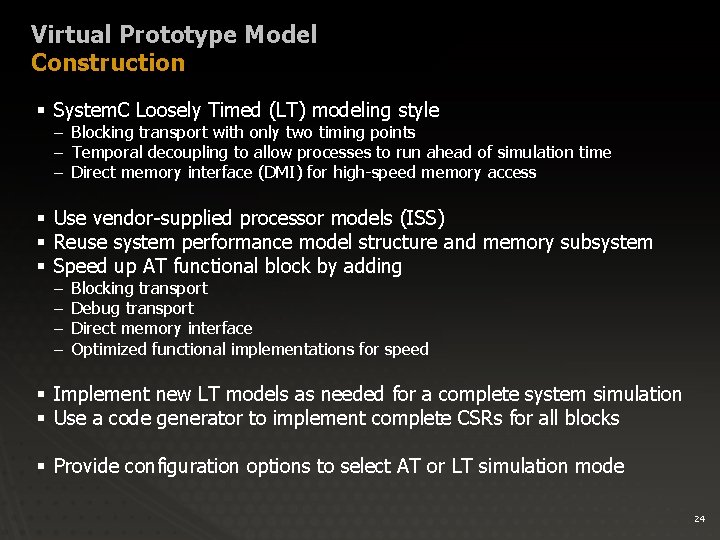 Virtual Prototype Model
Construction

▪ SystemC Loosely Timed (LT) modeling style
– Blocking transport with only two timing points
– Temporal decoupling to allow processes to run ahead of simulation time
– Direct memory interface (DMI) for high-speed memory access

▪ Use vendor-supplied processor models (ISS)
▪ Reuse system performance model structure and memory subsystem
▪ Speed up AT functional block by adding
– Blocking transport
– Debug transport
– Direct memory interface
– Optimized functional implementations for speed

▪ Implement new LT models as needed for a complete system simulation
▪ Use a code generator to implement complete CSRs for all blocks

▪ Provide configuration options to select AT or LT simulation mode

24